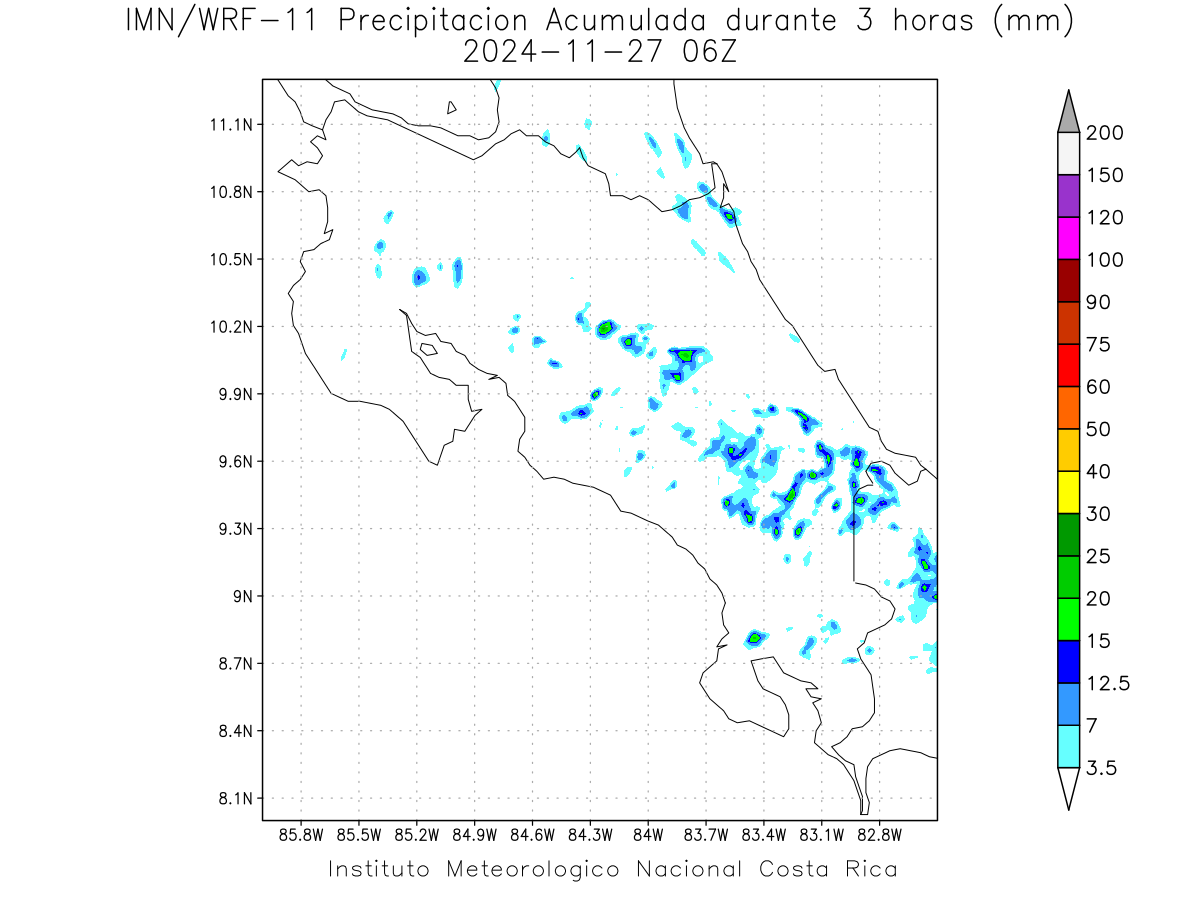 IMN/WRF-11 Precipitacion Acumulada durante 3 horas (mm)
2024-11-27 06Z

11.1N
10.8N
10.5N
10.2N
9.9N
9.6N
9.3N
9N
8.7N
8.4N
8.1N

85.8W 85.5W 85.2W 84.9W 84.6W 84.3W 84W 83.7W 83.4W 83.1W 82.8W

200
150
120
100
90
75
60
50
40
30
25
20
15
12.5
7
3.5

Instituto Meteorologico Nacional Costa Rica